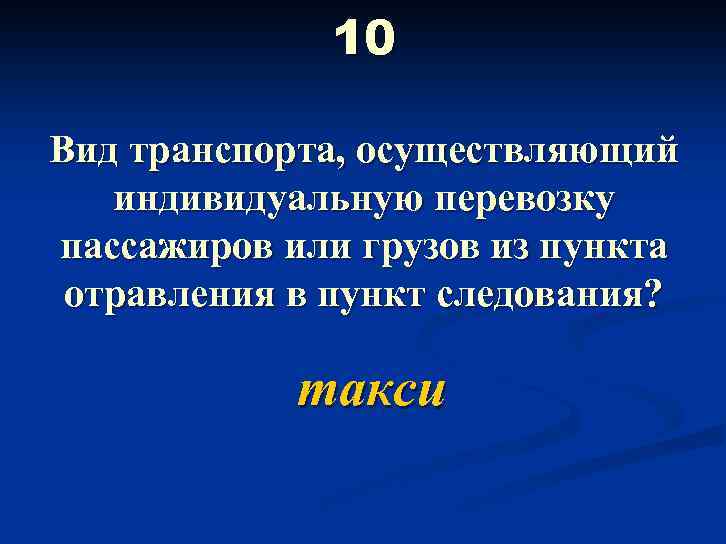 10

Вид транспорта, осуществляющий индивидуальную перевозку пассажиров или грузов из пункта отравления в пункт следования?

такси